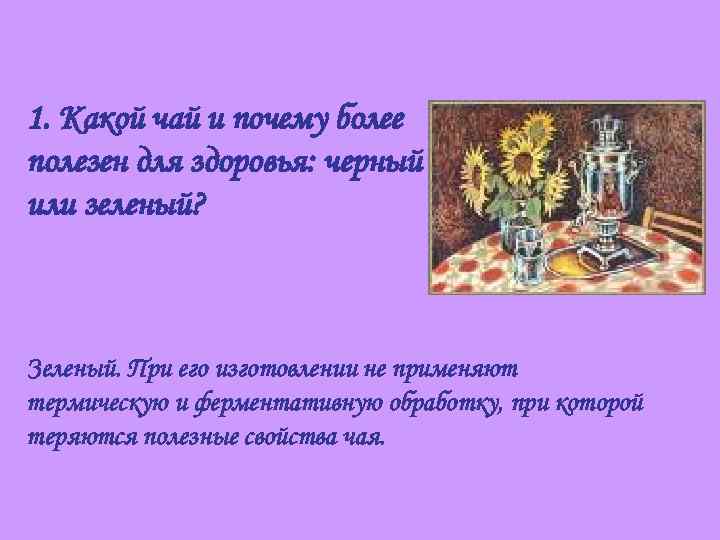 1. Какой чай и почему более полезен для здоровья: черный или зеленый?

Зеленый. При его изготовлении не применяют термическую и ферментативную обработку, при которой теряются полезные свойства чая.